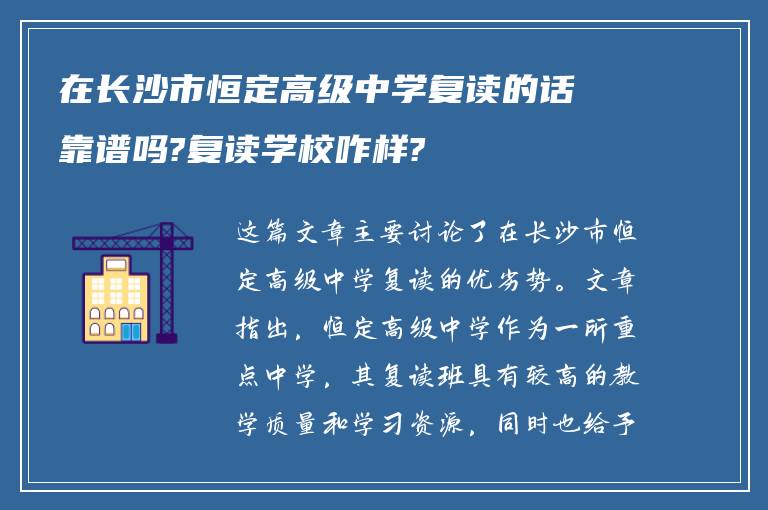 在长沙市恒定高级中学复读的话靠谱吗?复读学校咋样?

这篇文章主要讨论了在长沙市恒定高级中学复读的优劣势。文章指出，恒定高级中学作为一所重点中学，其复读班具有较高的教学质量和学习资源，同时也给予